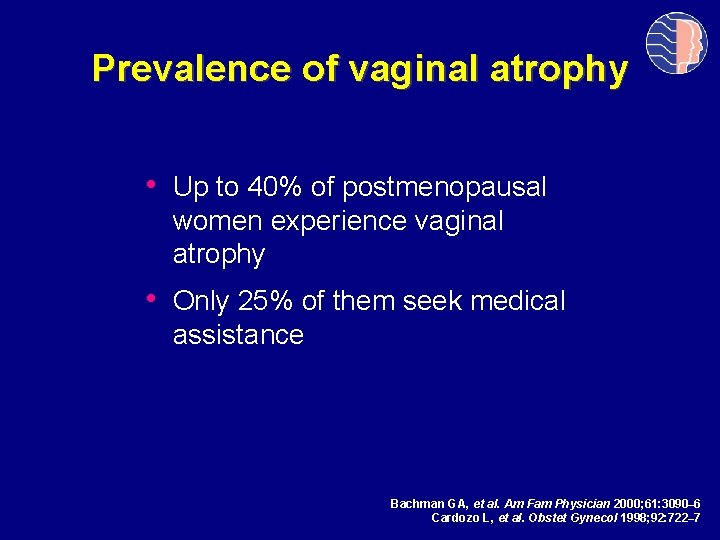 Prevalence of vaginal atrophy

• Up to 40% of postmenopausal women experience vaginal atrophy

• Only 25% of them seek medical assistance

Bachman GA, et al. Am Fam Physician 2000;61:3090–6
Cardozo L, et al. Obstet Gynecol 1998;92:722–7